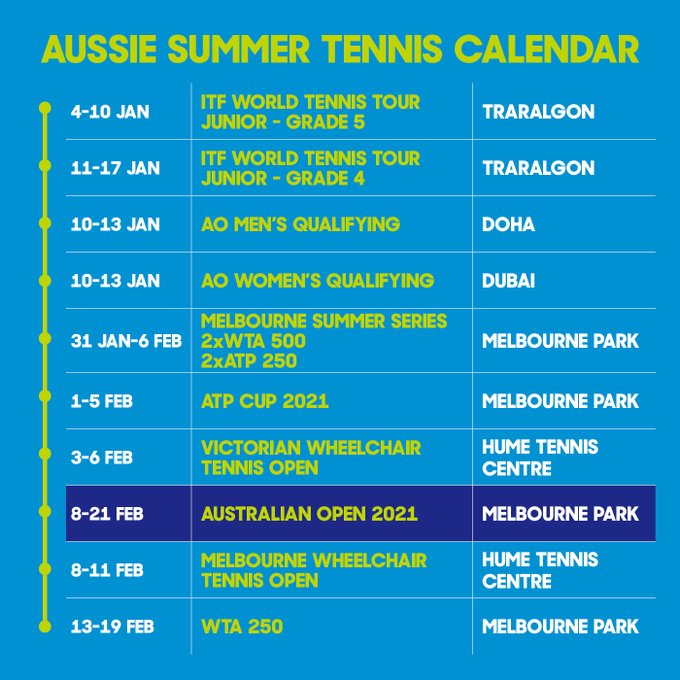 AUSSIE SUMMER TENNIS CALENDAR

| | | |
|---|---|---|
| 4-10 JAN | ITF WORLD TENNIS TOUR JUNIOR - GRADE 5 | TRARALGON |
| 11-17 JAN | ITF WORLD TENNIS TOUR JUNIOR - GRADE 4 | TRARALGON |
| 10-13 JAN | AO MEN'S QUALIFYING | DOHA |
| 10-13 JAN | AO WOMEN'S QUALIFYING | DUBAI |
| 31 JAN-6 FEB | MELBOURNE SUMMER SERIES 2xWTA 500 2xATP 250 | MELBOURNE PARK |
| 1-5 FEB | ATP CUP 2021 | MELBOURNE PARK |
| 3-6 FEB | VICTORIAN WHEELCHAIR TENNIS OPEN | HUME TENNIS CENTRE |
| 8-21 FEB | AUSTRALIAN OPEN 2021 | MELBOURNE PARK |
| 8-11 FEB | MELBOURNE WHEELCHAIR TENNIS OPEN | HUME TENNIS CENTRE |
| 13-19 FEB | WTA 250 | MELBOURNE PARK |